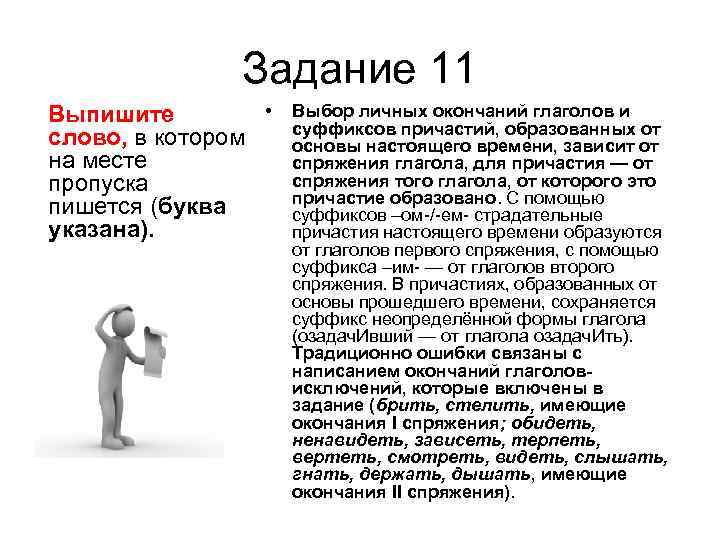 Задание 11

Выпишите слово, в котором на месте пропуска пишется (буква указана).

• Выбор личных окончаний глаголов и суффиксов причастий, образованных от основы настоящего времени, зависит от спряжения глагола, для причастия — от спряжения того глагола, от которого это причастие образовано. С помощью суффиксов –ом-/-ем- страдательные причастия настоящего времени образуются от глаголов первого спряжения, с помощью суффикса –им- — от глаголов второго спряжения. В причастиях, образованных от основы прошедшего времени, сохраняется суффикс неопределённой формы глагола (озадачИвший — от глагола озадачИть). Традиционно ошибки связаны с написанием окончаний глаголов-исключений, которые включены в задание (брить, стелить, имеющие окончания I спряжения; обидеть, ненавидеть, зависеть, терпеть, вертеть, смотреть, видеть, слышать, гнать, держать, дышать, имеющие окончания II спряжения).